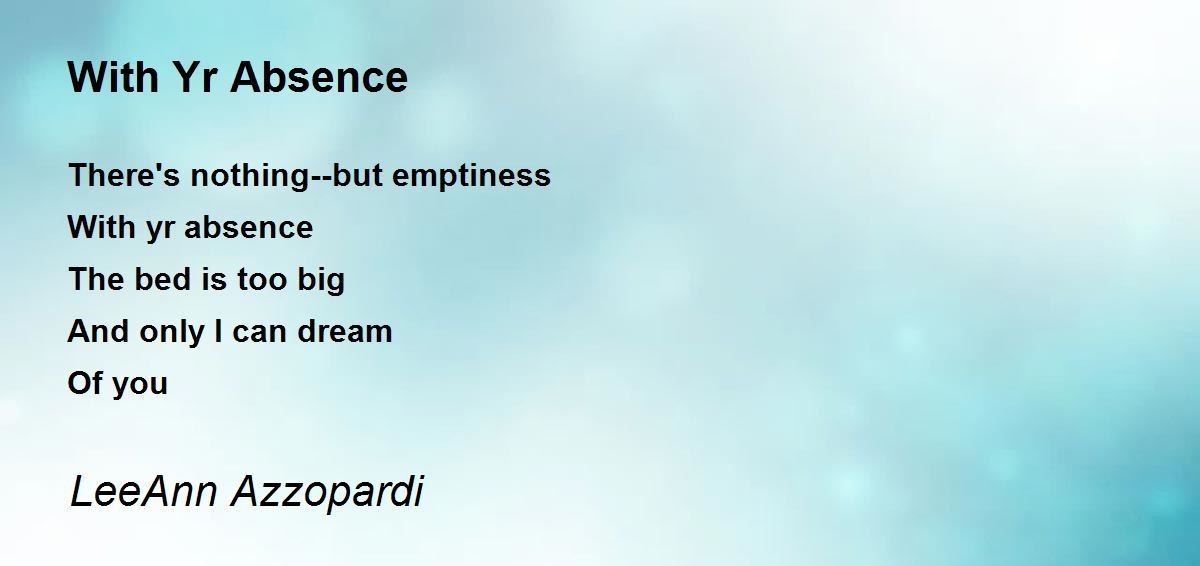 With Yr Absence

There's nothing--but emptiness
With yr absence
The bed is too big
And only I can dream
Of you

LeeAnn Azzopardi